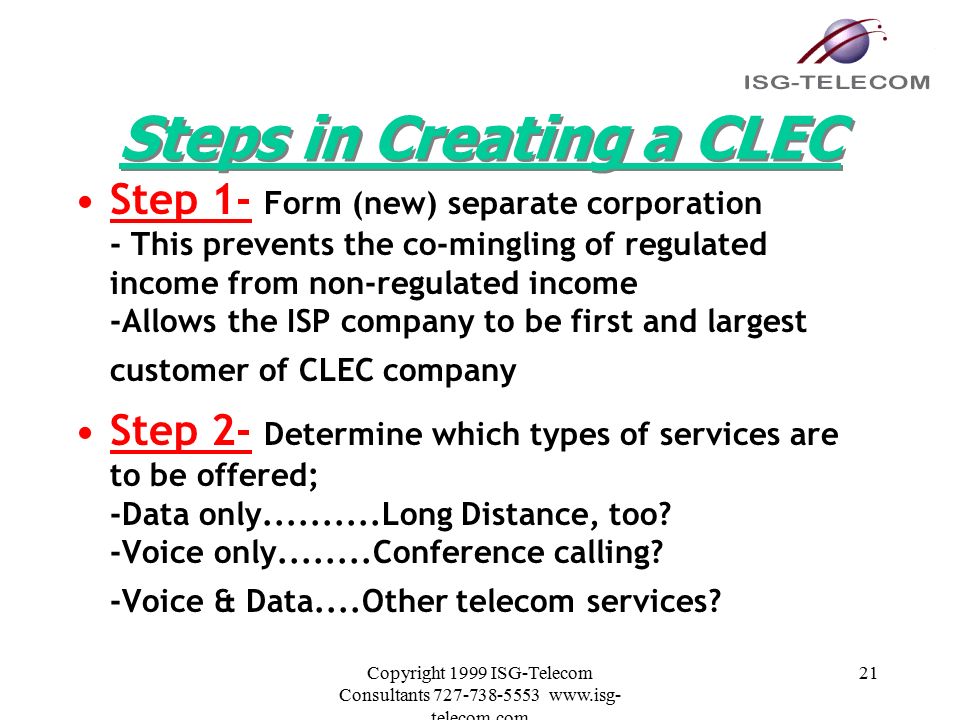 ISG-TELECOM

Steps in Creating a CLEC

• Step 1- Form (new) separate corporation
- This prevents the co-mingling of regulated income from non-regulated income
-Allows the ISP company to be first and largest customer of CLEC company

• Step 2- Determine which types of services are to be offered;
-Data only..........Long Distance, too?
-Voice only........Conference calling?
-Voice & Data....Other telecom services?

Copyright 1999 ISG-Telecom Consultants 727-738-5553 www.isg-telecom.com

21